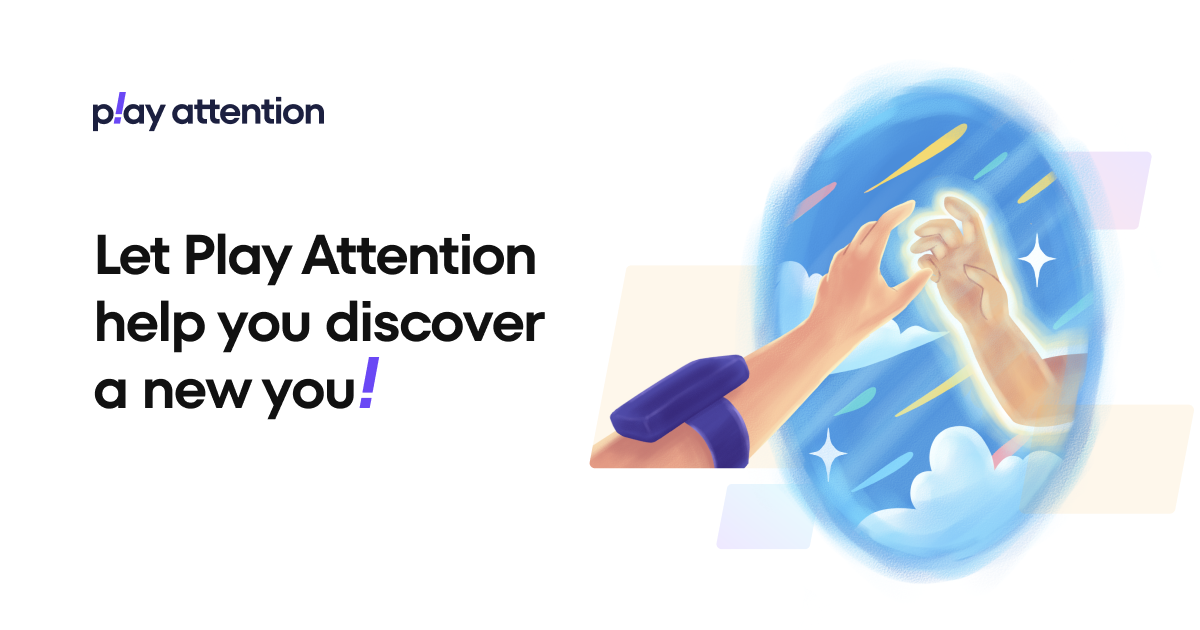 p!ay attention

Let Play Attention help you discover a new you!